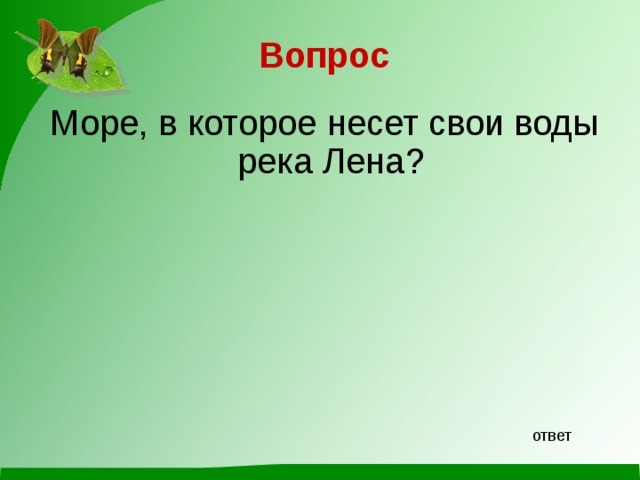 Вопрос

Море, в которое несет свои воды река Лена?

ответ